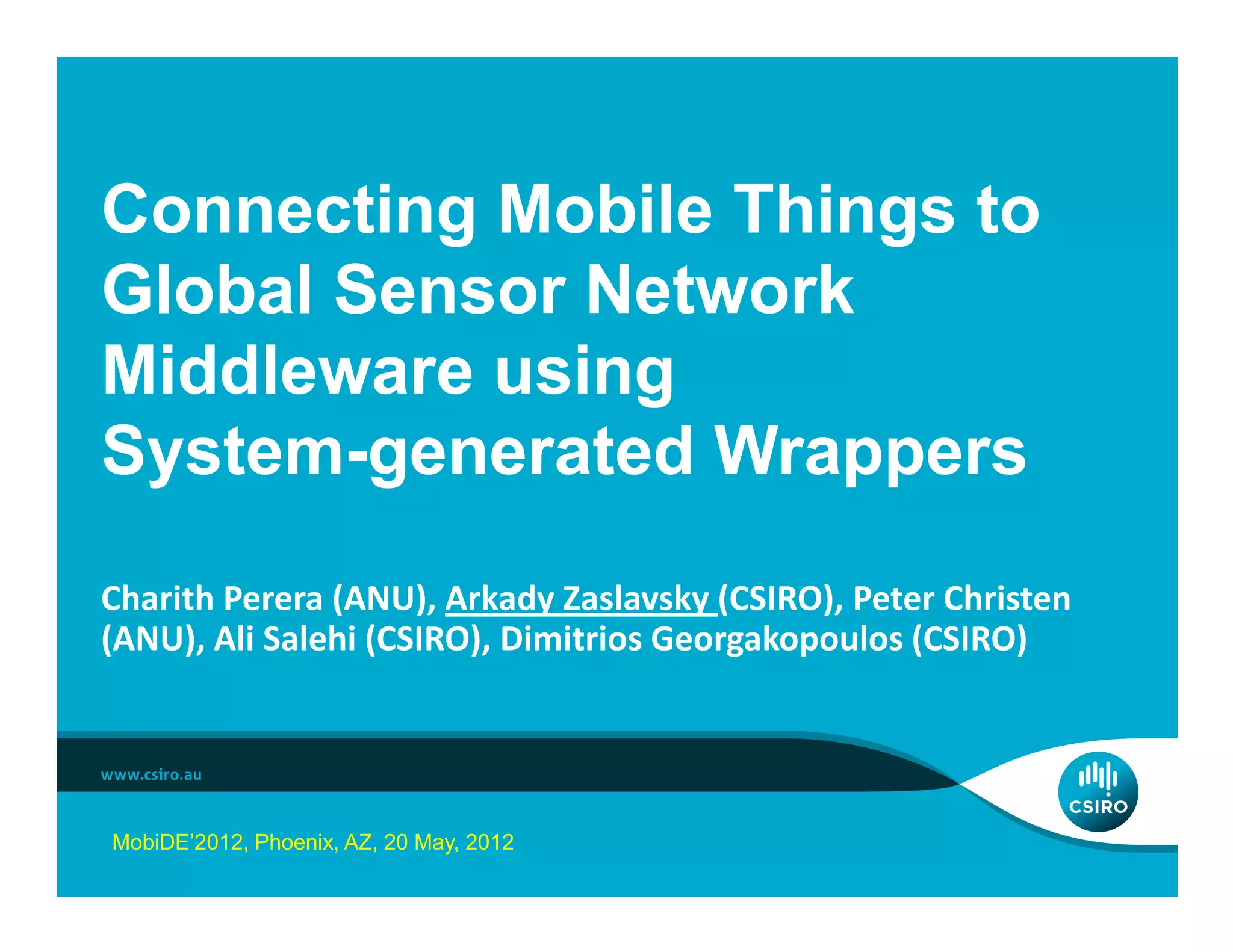 Connecting Mobile Things to Global Sensor Network Middleware using System-generated Wrappers

Charith Perera (ANU), Arkady Zaslavsky (CSIRO), Peter Christen (ANU), Ali Salehi (CSIRO), Dimitrios Georgakopoulos (CSIRO)

www.csiro.au

CSIRO

MobiDE'2012, Phoenix, AZ, 20 May, 2012